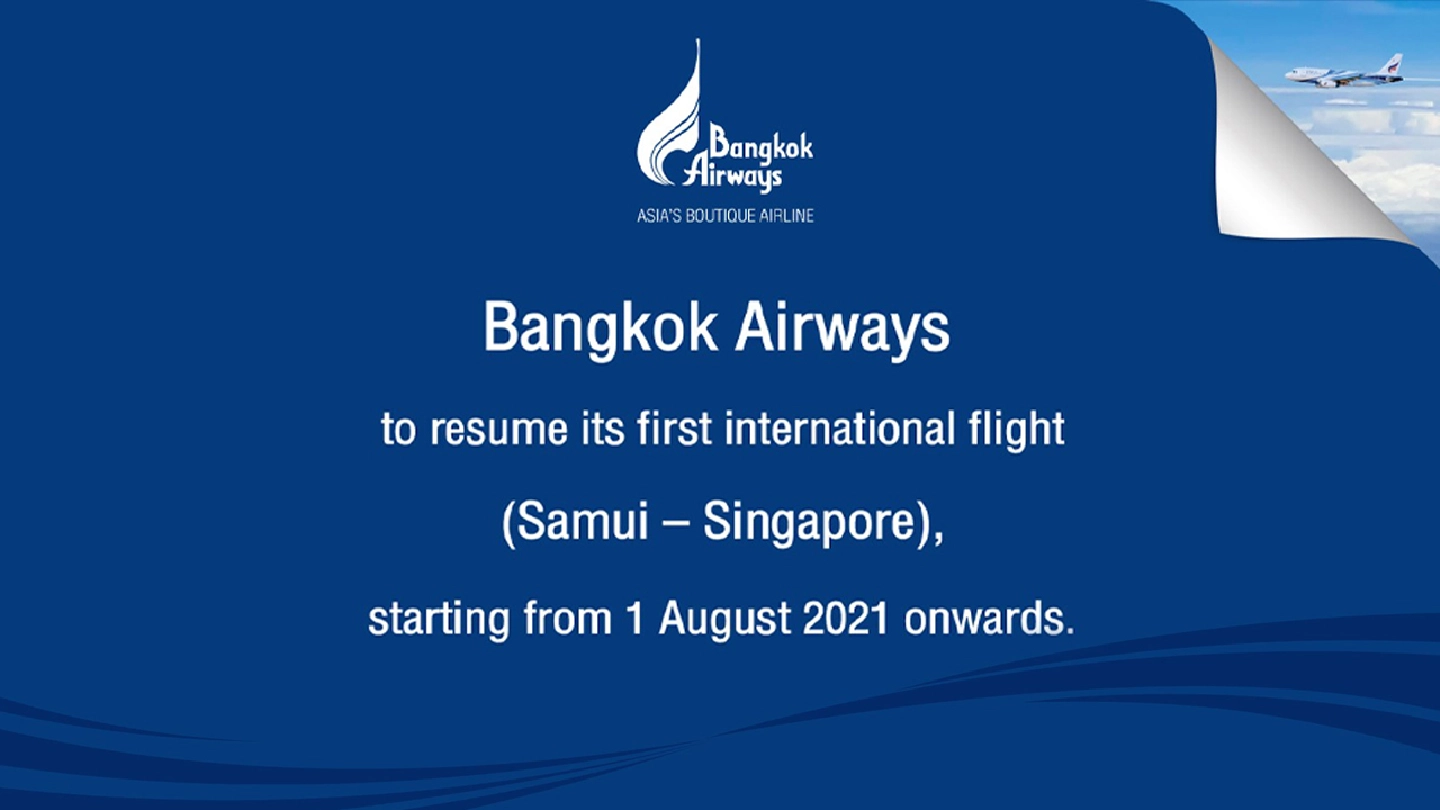 Bangkok Airways
ASIA'S BOUTIQUE AIRLINE

Bangkok Airways

to resume its first international flight

(Samui – Singapore),

starting from 1 August 2021 onwards.